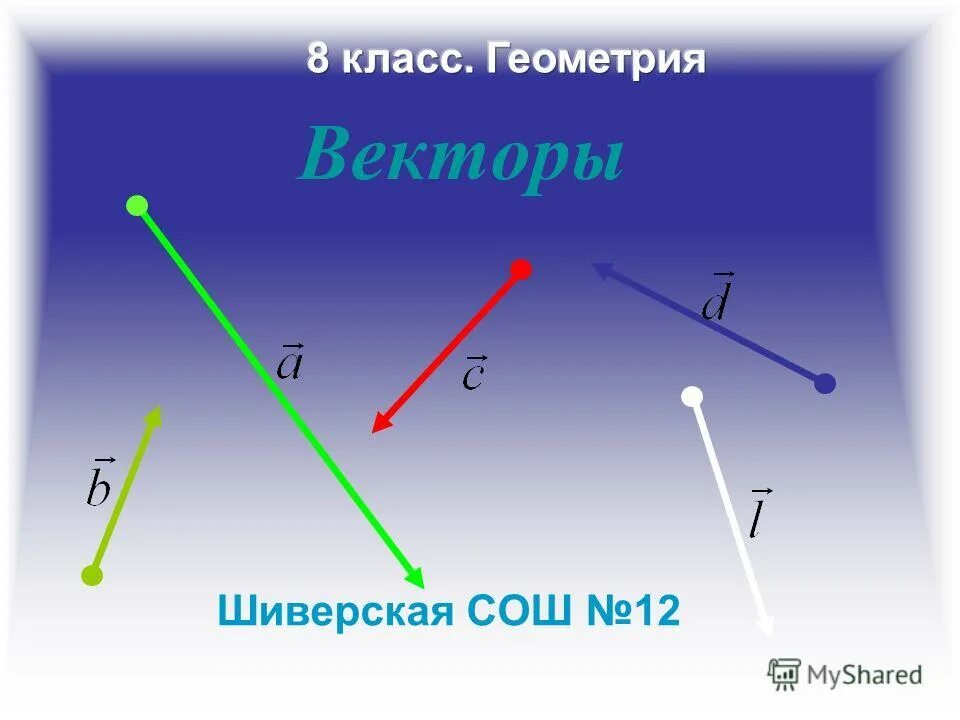 8 класс. Геометрия

Векторы

$\vec{a}$

$\vec{c}$

$\vec{d}$

$\vec{b}$

$\vec{l}$

Шиверская СОШ №12

MyShared